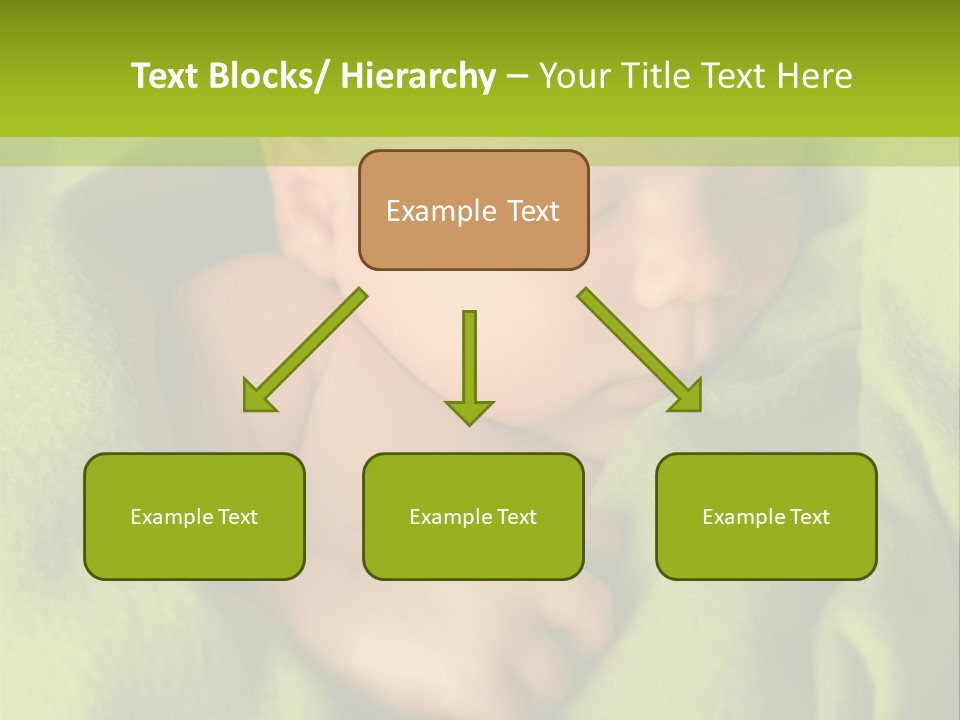 Text Blocks/ Hierarchy – Your Title Text Here

Example Text

Example Text

Example Text

Example Text